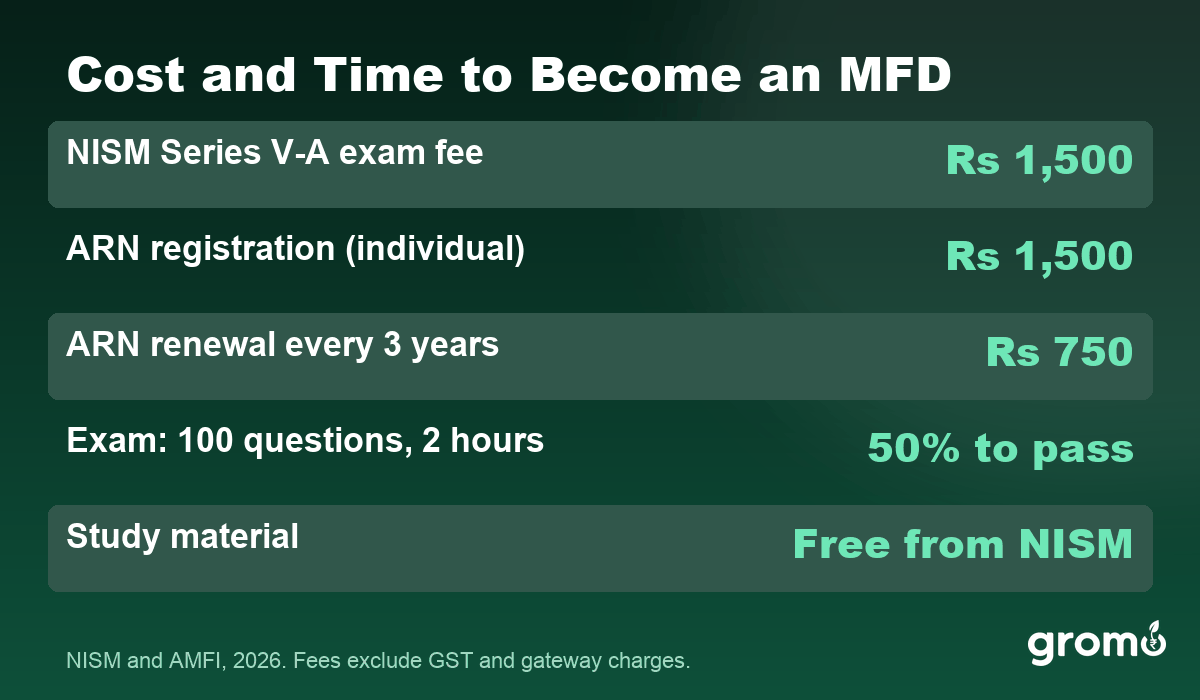 Cost and Time to Become an MFD

| | |
|---|---|
| NISM Series V-A exam fee | Rs 1,500 |
| ARN registration (individual) | Rs 1,500 |
| ARN renewal every 3 years | Rs 750 |
| Exam: 100 questions, 2 hours | 50% to pass |
| Study material | Free from NISM |

NISM and AMFI, 2026. Fees exclude GST and gateway charges.

gromo